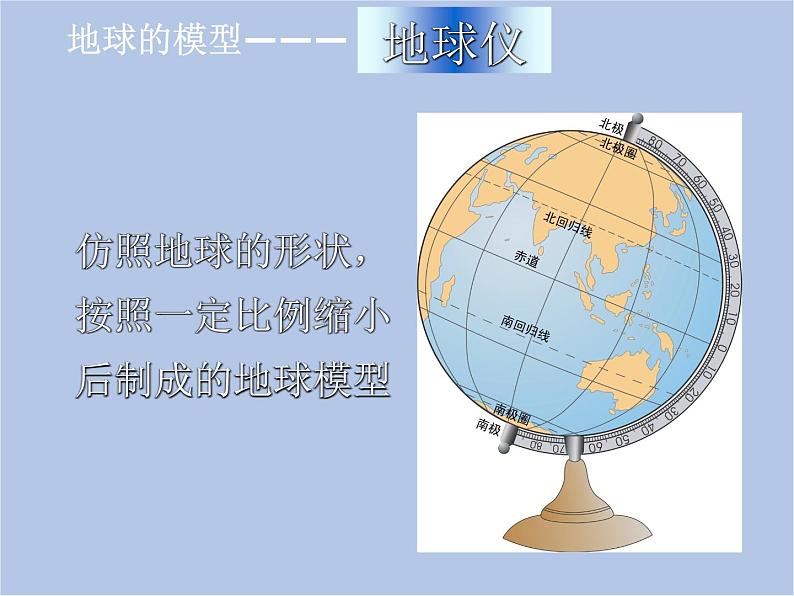 地球的模型——— 地球仪

仿照地球的形状，按照一定比例缩小后制成的地球模型

北极
北极圈
北回归线
赤道
南回归线
南极圈
南极
80 70 60 50 40 30 20 10 0 10 20 30 40 50 60 70 80